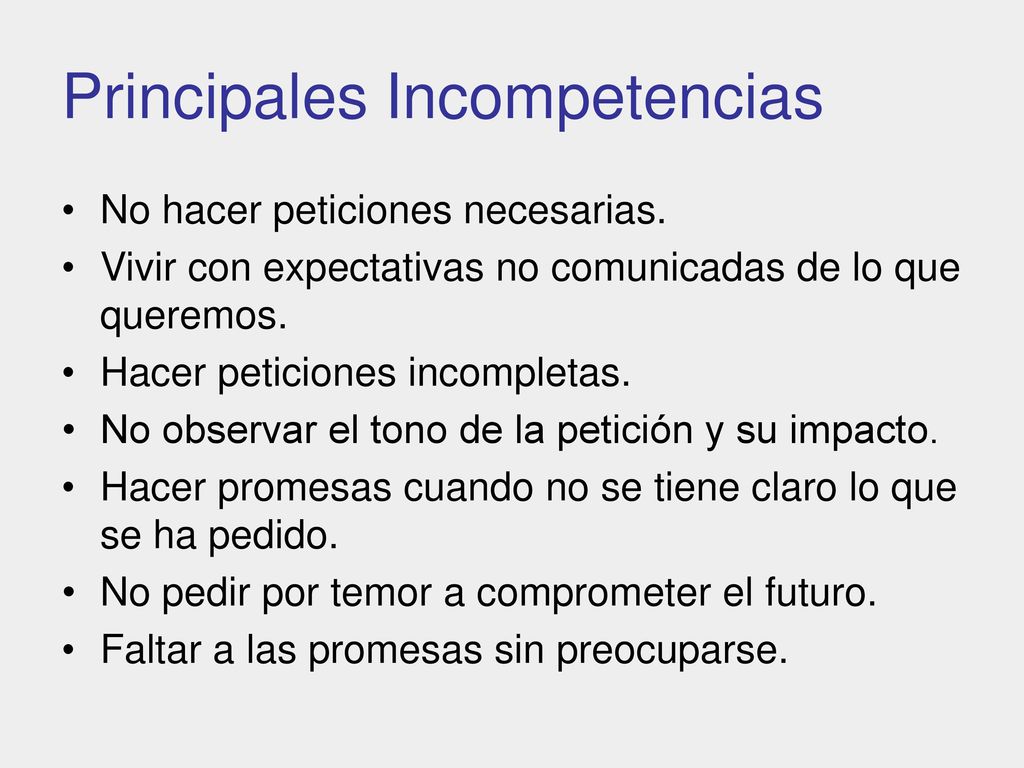 Principales Incompetencias

• No hacer peticiones necesarias.
• Vivir con expectativas no comunicadas de lo que queremos.
• Hacer peticiones incompletas.
• No observar el tono de la petición y su impacto.
• Hacer promesas cuando no se tiene claro lo que se ha pedido.
• No pedir por temor a comprometer el futuro.
• Faltar a las promesas sin preocuparse.